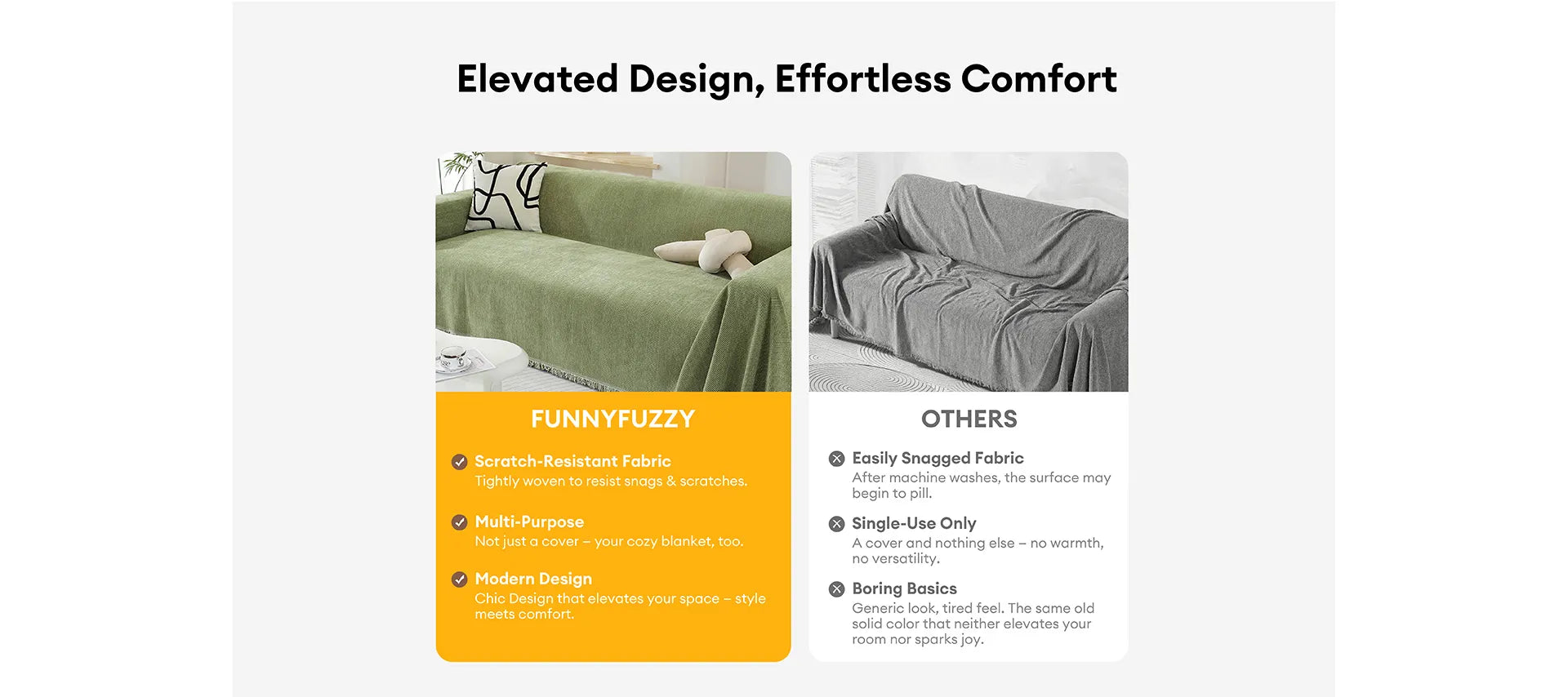 Elevated Design, Effortless Comfort

FUNNYFUZZY

Scratch-Resistant Fabric
Tightly woven to resist snags & scratches.

Multi-Purpose
Not just a cover – your cozy blanket, too.

Modern Design
Chic Design that elevates your space – style meets comfort.

OTHERS

Easily Snagged Fabric
After machine washes, the surface may begin to pill.

Single-Use Only
A cover and nothing else – no warmth, no versatility.

Boring Basics
Generic look, tired feel. The same old solid color that neither elevates your room nor sparks joy.